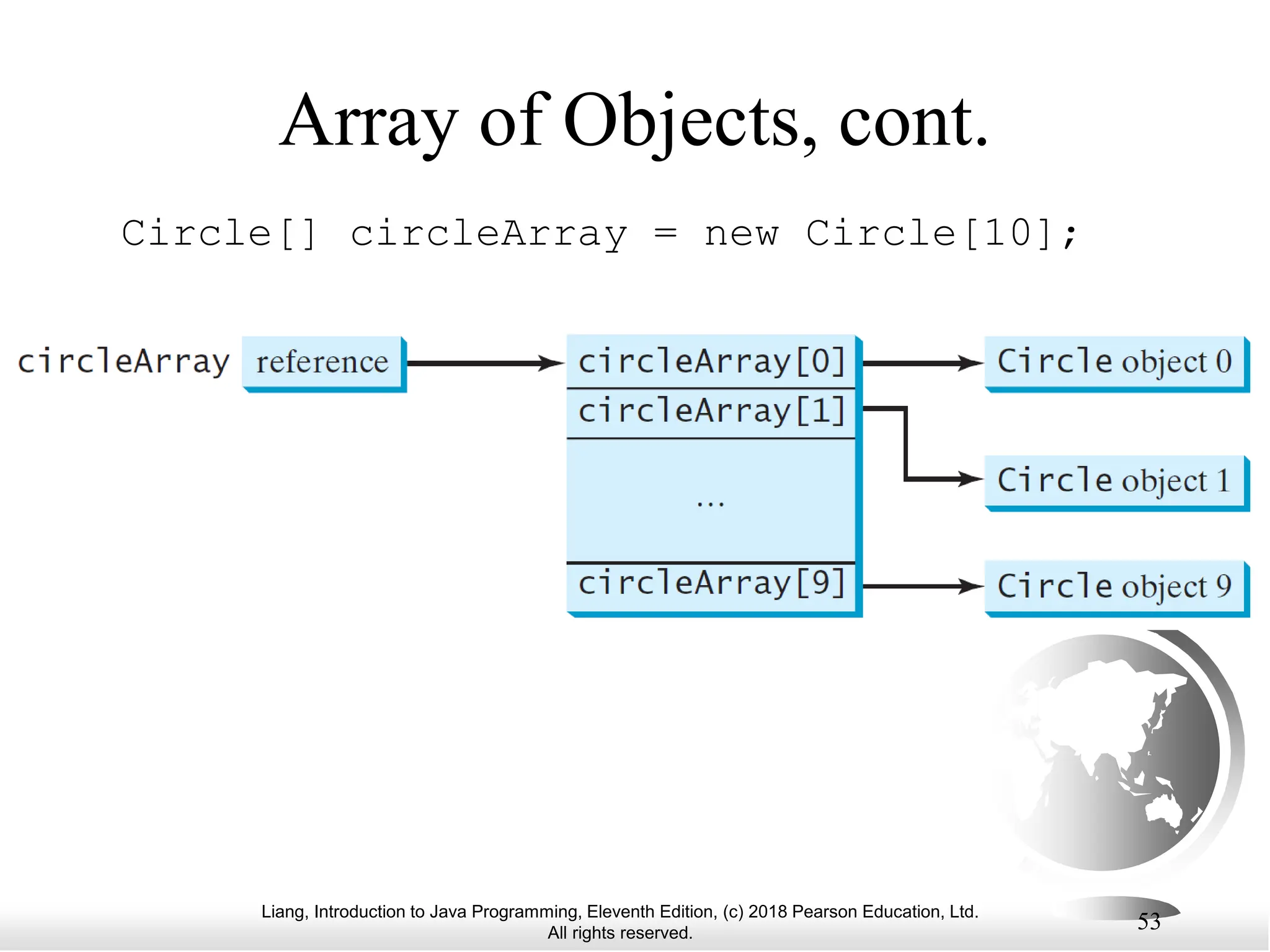 Array of Objects, cont.

Circle[] circleArray = new Circle[10];

circleArray reference

circleArray[0]
circleArray[1]
...
circleArray[9]

Circle object 0
Circle object 1
Circle object 9

Liang, Introduction to Java Programming, Eleventh Edition, (c) 2018 Pearson Education, Ltd. All rights reserved.

53